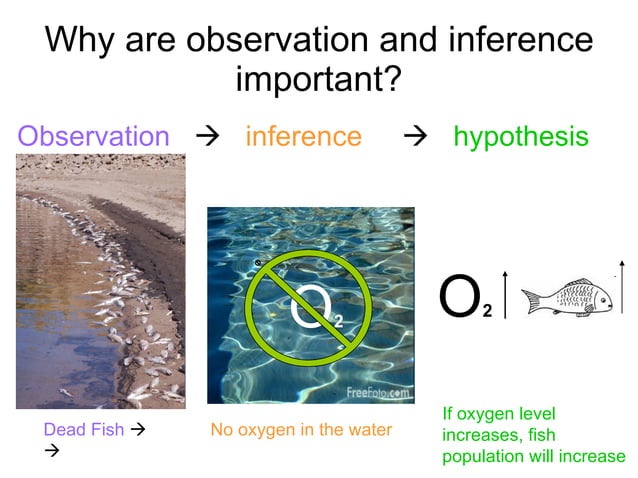 Why are observation and inference important?

Observation → inference → hypothesis

$O_2$

FreeFoto.com

$O_2$ ↑ ↑

Dead Fish →
→

No oxygen in the water

If oxygen level increases, fish population will increase